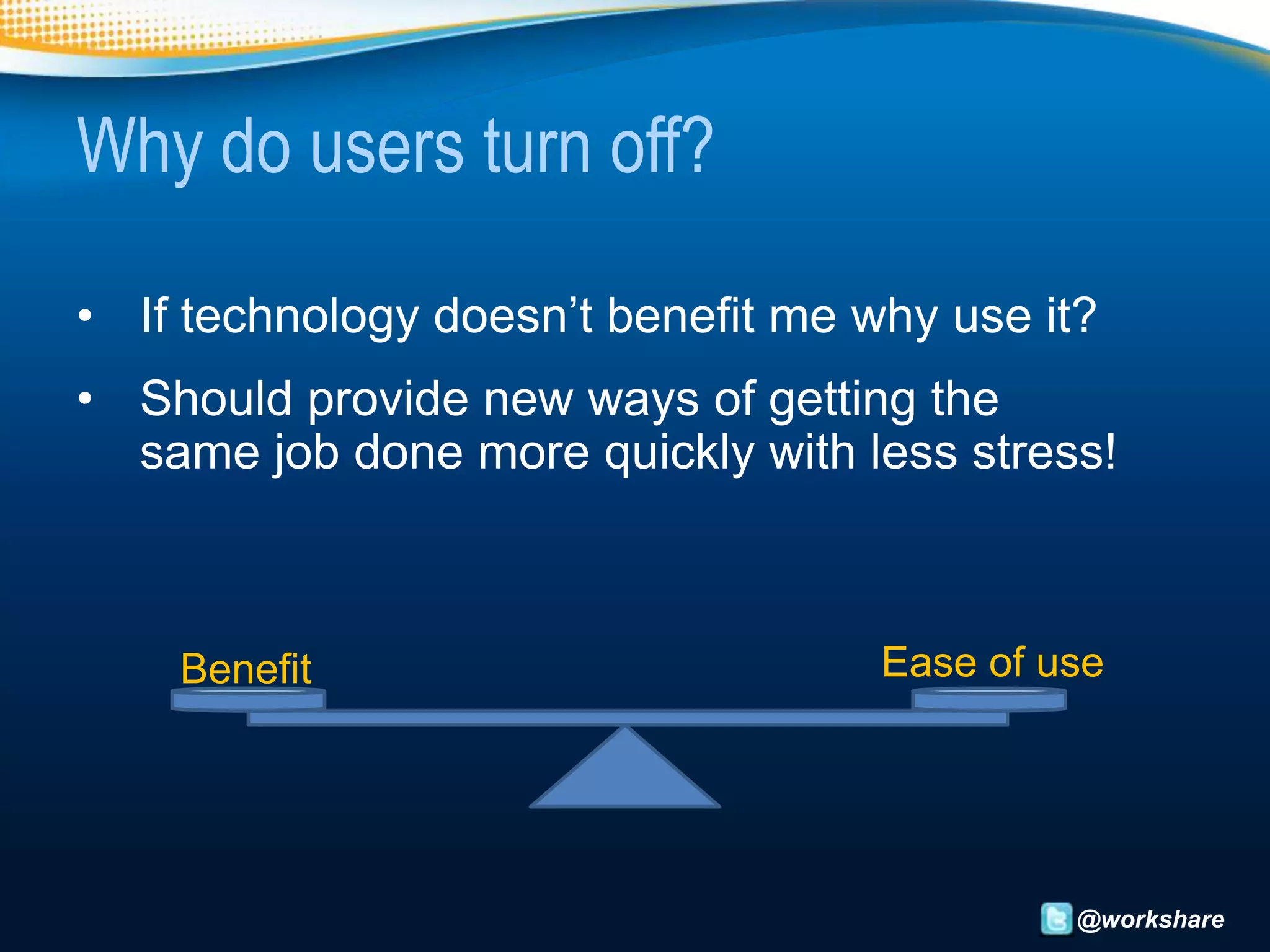 Why do users turn off?

• If technology doesn’t benefit me why use it?

• Should provide new ways of getting the same job done more quickly with less stress!

Benefit

Ease of use

@workshare